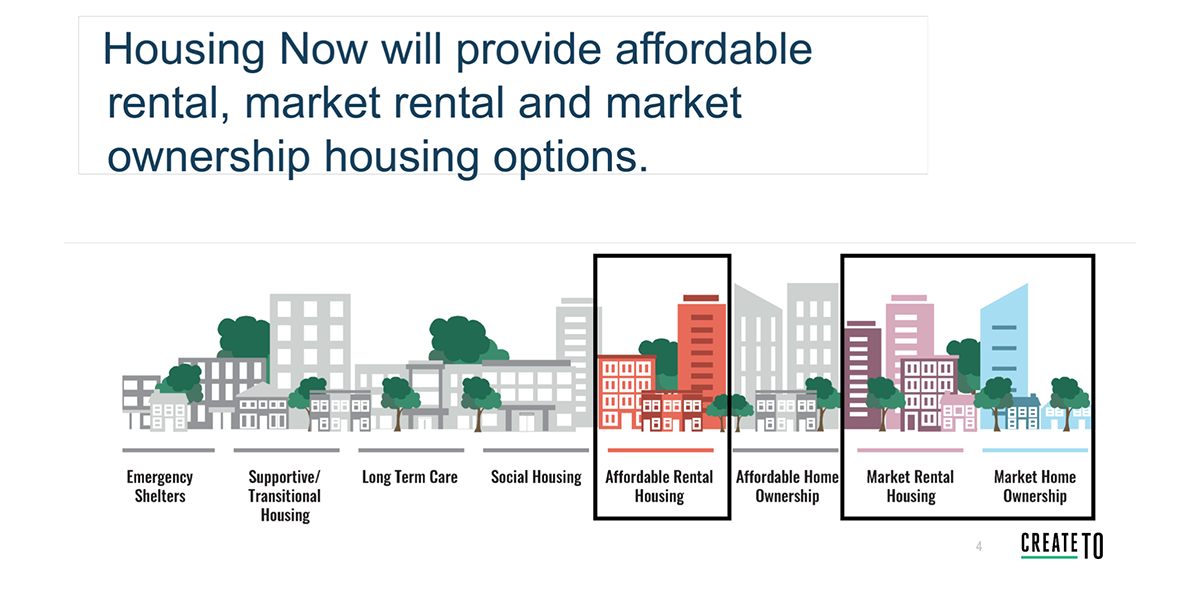 Housing Now will provide affordable rental, market rental and market ownership housing options.

Emergency Shelters

Supportive/ Transitional Housing

Long Term Care

Social Housing

Affordable Rental Housing

Affordable Home Ownership

Market Rental Housing

Market Home Ownership

4

CREATE TO